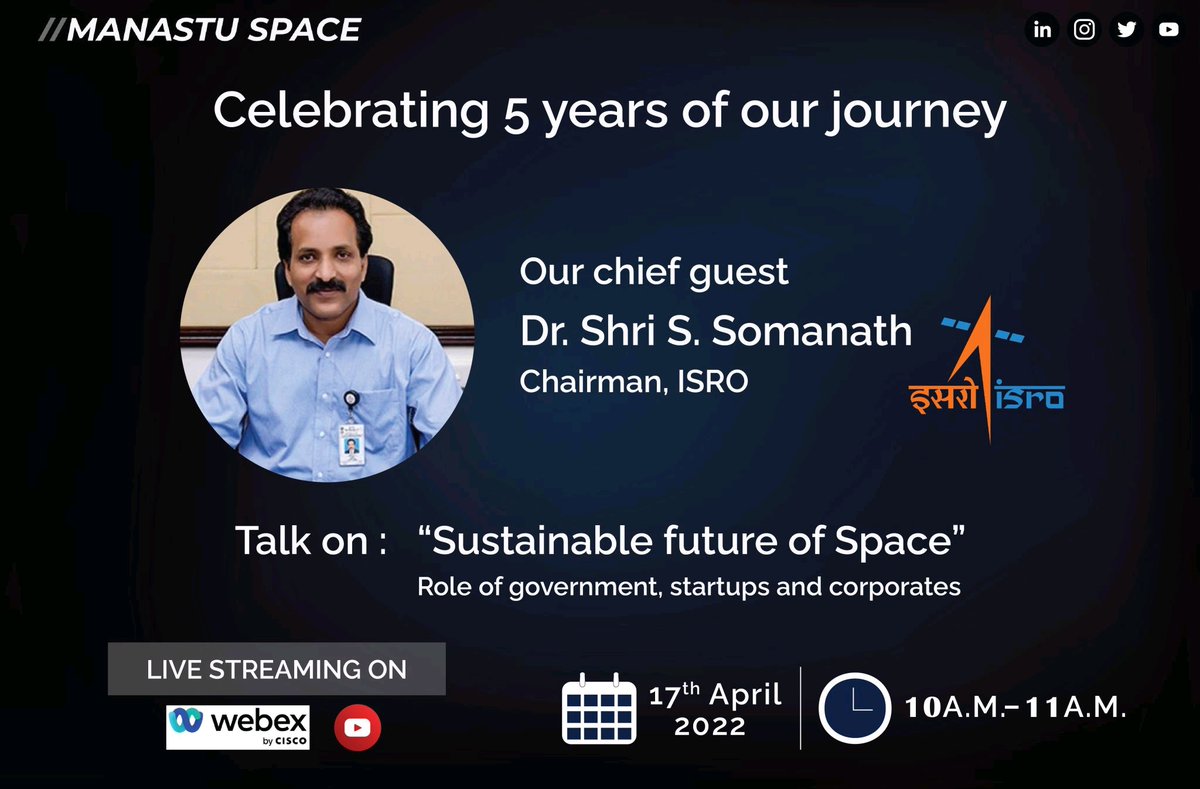 //MANASTU SPACE

Celebrating 5 years of our journey

Our chief guest
Dr. Shri S. Somanath
Chairman, ISRO

इसरो isro

Talk on : "Sustainable future of Space"
Role of government, startups and corporates

LIVE STREAMING ON

webex by CISCO

17$^{th}$ April 2022

10A.M.– 11A.M.